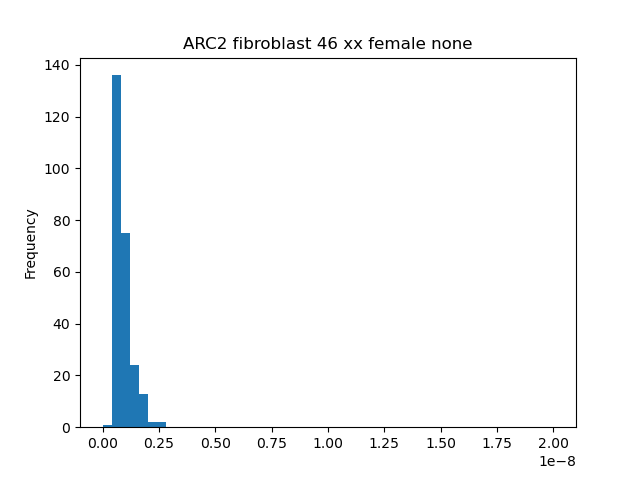 ARC2 fibroblast 46 xx female none

Frequency

140
120
100
80
60
40
20
0

0.00 0.25 0.50 0.75 1.00 1.25 1.50 1.75 2.00

1e−8